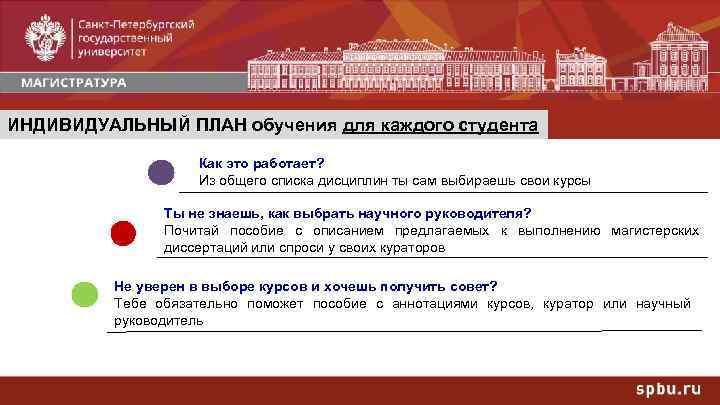 Санкт-Петербургский государственный университет

МАГИСТРАТУРА

ИНДИВИДУАЛЬНЫЙ ПЛАН обучения для каждого студента

Как это работает?
Из общего списка дисциплин ты сам выбираешь свои курсы

Ты не знаешь, как выбрать научного руководителя?
Почитай пособие с описанием предлагаемых к выполнению магистерских диссертаций или спроси у своих кураторов

Не уверен в выборе курсов и хочешь получить совет?
Тебе обязательно поможет пособие с аннотациями курсов, куратор или научный руководитель

spbu.ru